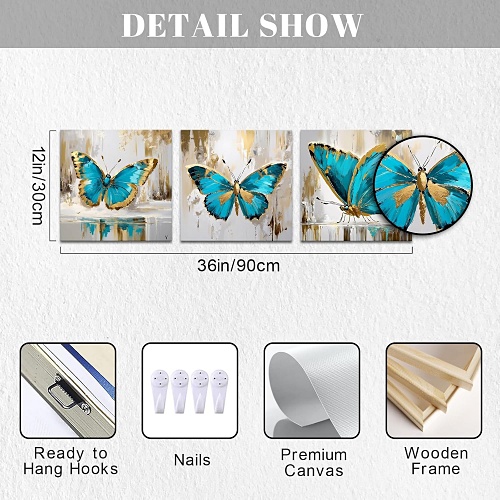 DETAIL SHOW

12in/30cm

36in/90cm

Ready to Hang Hooks

Nails

Premium Canvas

Wooden Frame